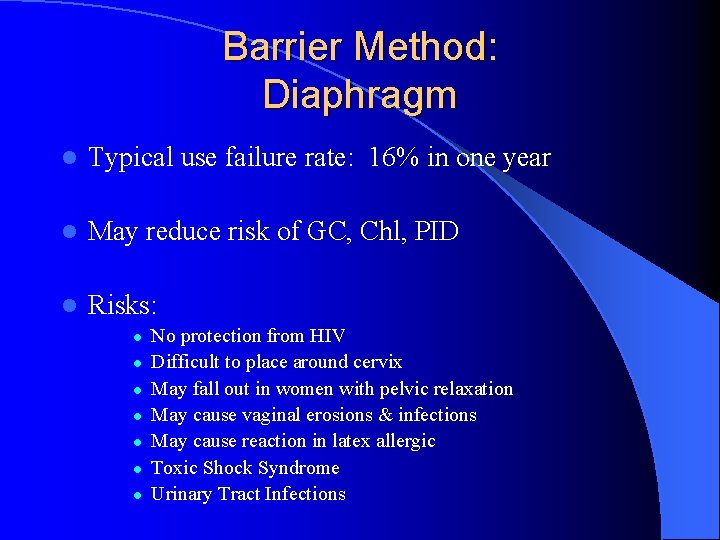 Barrier Method: Diaphragm

- Typical use failure rate: 16% in one year

- May reduce risk of GC, Chl, PID

- Risks:
  - No protection from HIV
  - Difficult to place around cervix
  - May fall out in women with pelvic relaxation
  - May cause vaginal erosions & infections
  - May cause reaction in latex allergic
  - Toxic Shock Syndrome
  - Urinary Tract Infections